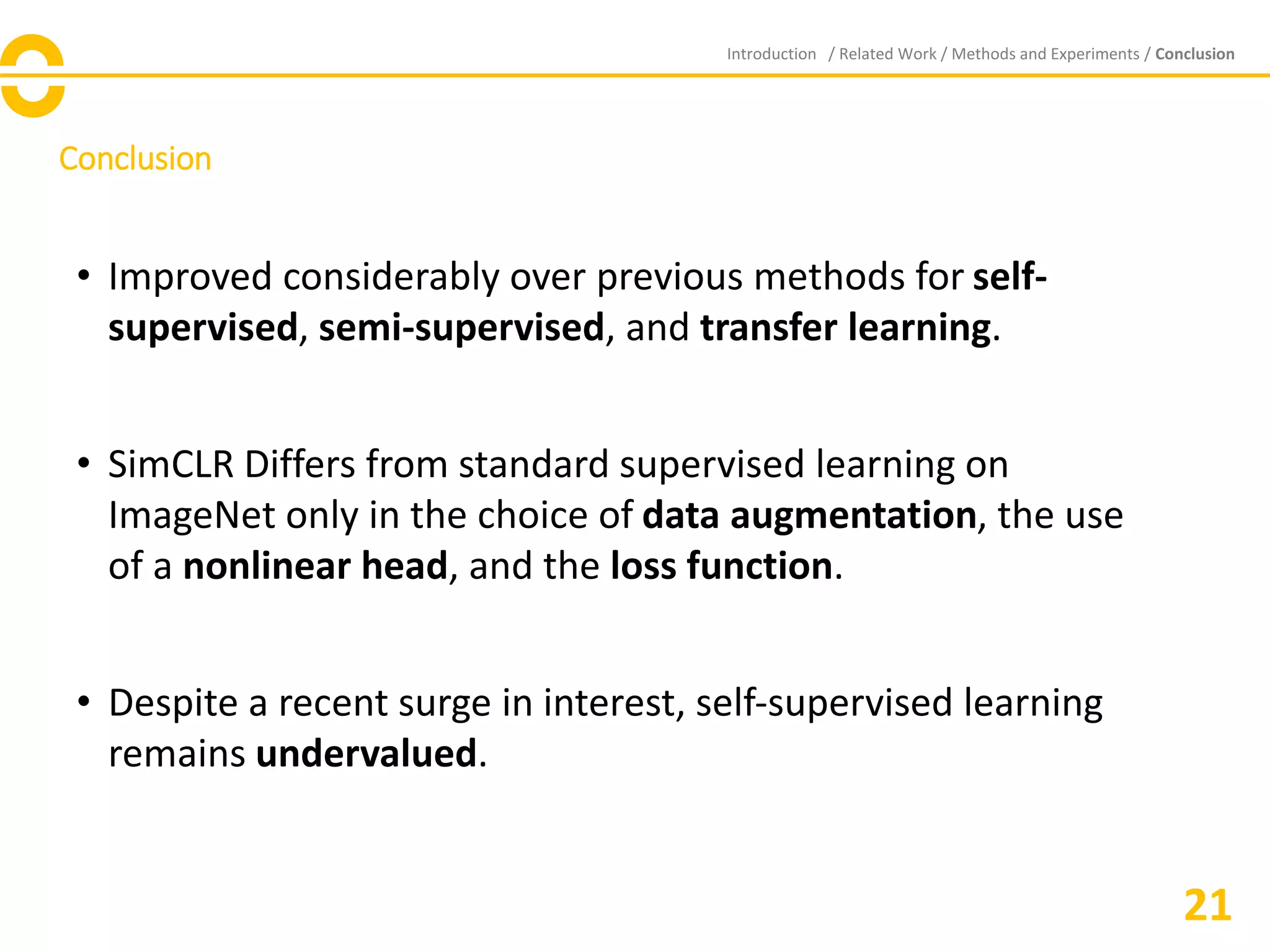 Introduction / Related Work / Methods and Experiments / Conclusion

Conclusion

• Improved considerably over previous methods for self-supervised, semi-supervised, and transfer learning.

• SimCLR Differs from standard supervised learning on ImageNet only in the choice of data augmentation, the use of a nonlinear head, and the loss function.

• Despite a recent surge in interest, self-supervised learning remains undervalued.

21